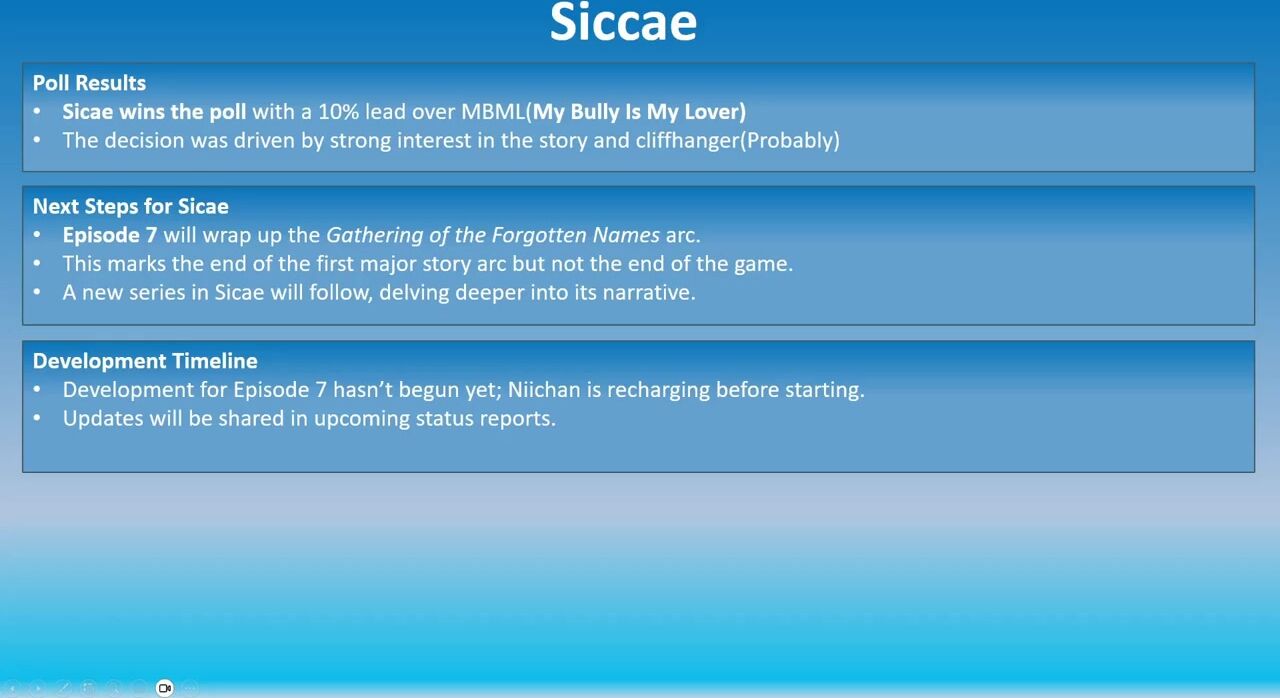 Siccae

Poll Results
• Sicae wins the poll with a 10% lead over MBML(My Bully Is My Lover)
• The decision was driven by strong interest in the story and cliffhanger(Probably)

Next Steps for Sicae
• Episode 7 will wrap up the Gathering of the Forgotten Names arc.
• This marks the end of the first major story arc but not the end of the game.
• A new series in Sicae will follow, delving deeper into its narrative.

Development Timeline
• Development for Episode 7 hasn't begun yet; Niichan is recharging before starting.
• Updates will be shared in upcoming status reports.